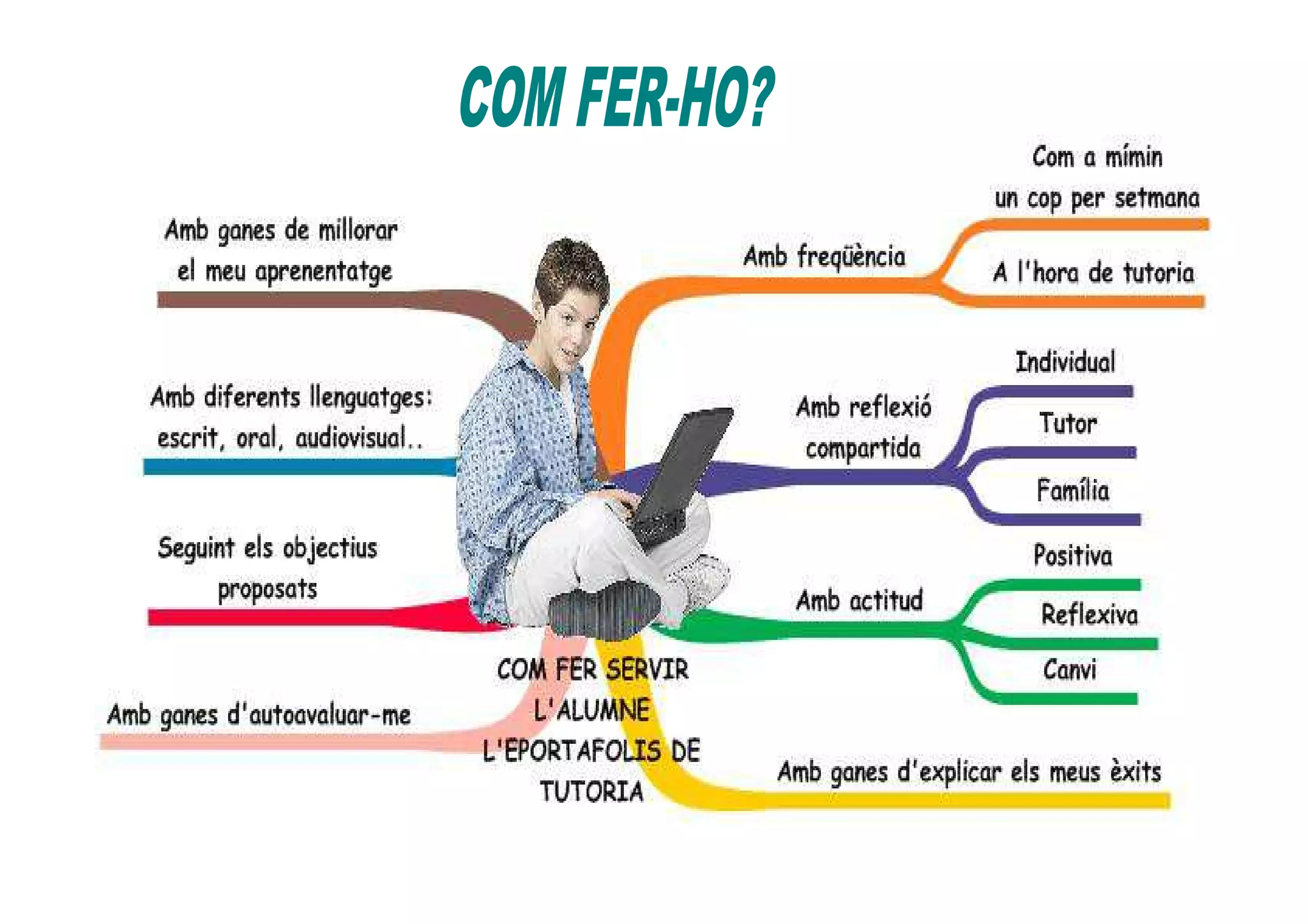 COM FER-HO?

Amb ganes de millorar el meu aprenentatge

Amb diferents llenguatges: escrit, oral, audiovisual..

Seguint els objectius proposats

Amb ganes d'autoavaluar-me

COM FER SERVIR L'ALUMNE L'EPORTAFOLIS DE TUTORIA

Amb freqüència

Com a mímin un cop per setmana

A l'hora de tutoria

Amb reflexió compartida

Individual

Tutor

Família

Amb actitud

Positiva

Reflexiva

Canvi

Amb ganes d'explicar els meus èxits